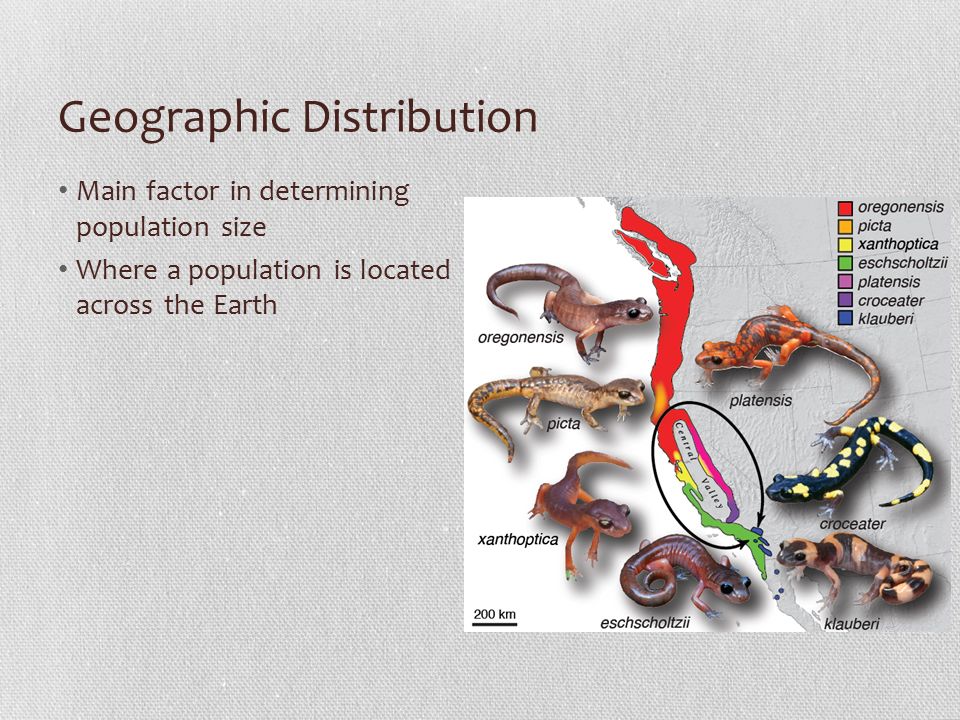 Geographic Distribution

• Main factor in determining population size
• Where a population is located across the Earth

oregonensis
picta
xanthoptica
eschscholtzii
platensis
croceater
klauberi

oregonensis
picta
xanthoptica
eschscholtzii
platensis
croceater
klauberi
Central Valley
200 km